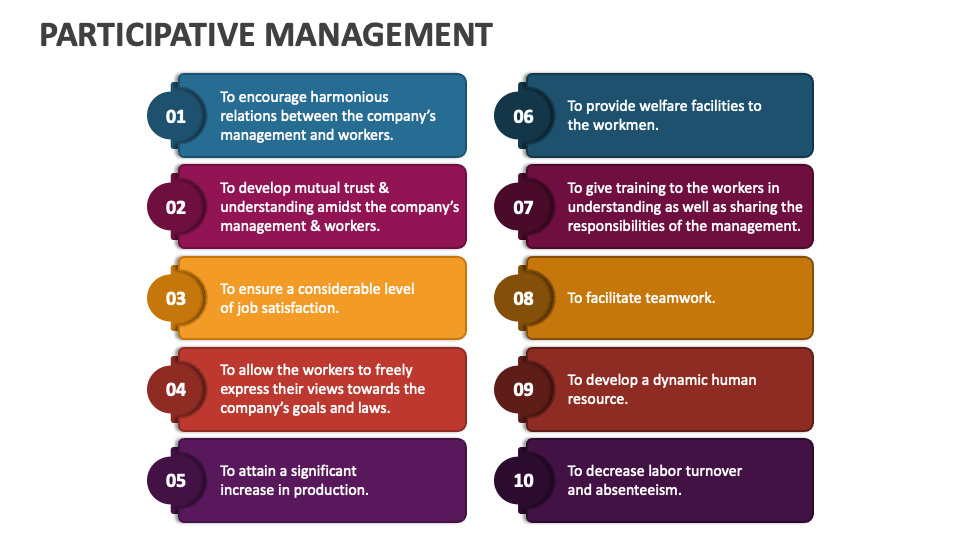 PARTICIPATIVE MANAGEMENT

01
To encourage harmonious relations between the company's management and workers.

02
To develop mutual trust & understanding amidst the company's management & workers.

03
To ensure a considerable level of job satisfaction.

04
To allow the workers to freely express their views towards the company's goals and laws.

05
To attain a significant increase in production.

06
To provide welfare facilities to the workmen.

07
To give training to the workers in understanding as well as sharing the responsibilities of the management.

08
To facilitate teamwork.

09
To develop a dynamic human resource.

10
To decrease labor turnover and absenteeism.